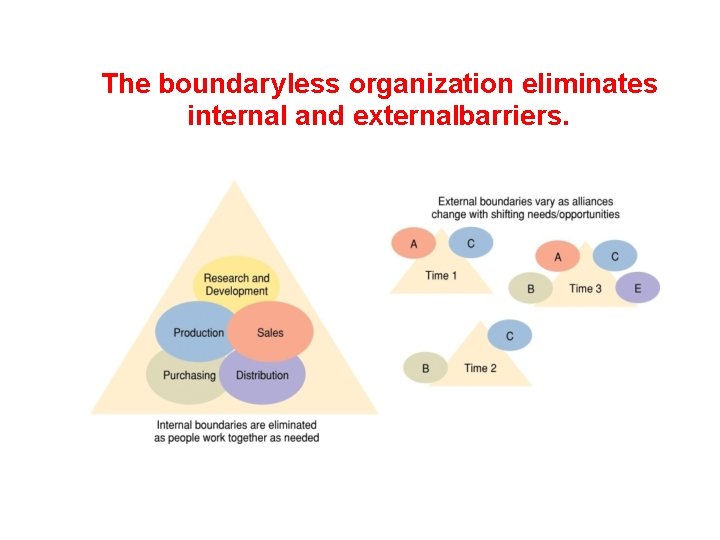 The boundaryless organization eliminates internal and externalbarriers.

Research and Development

Production

Sales

Purchasing

Distribution

Internal boundaries are eliminated as people work together as needed

External boundaries vary as alliances change with shifting needs/opportunities

A

C

Time 1

A

C

B

Time 3

E

C

B

Time 2